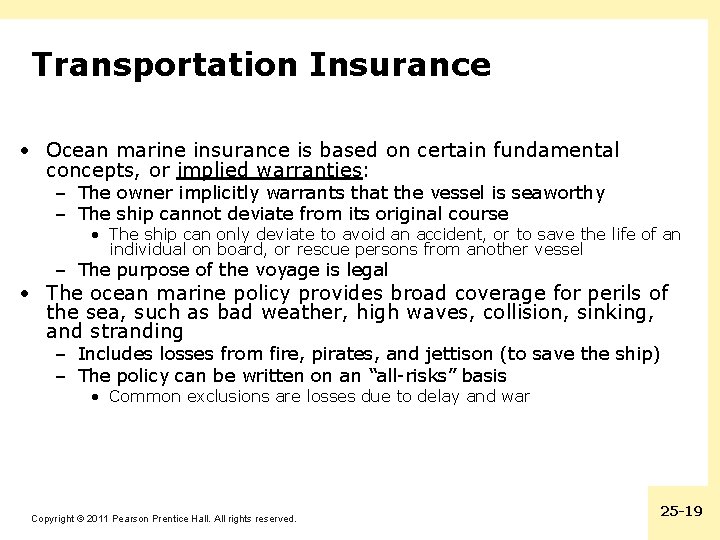 Transportation Insurance

• Ocean marine insurance is based on certain fundamental concepts, or implied warranties:
  – The owner implicitly warrants that the vessel is seaworthy
  – The ship cannot deviate from its original course
    • The ship can only deviate to avoid an accident, or to save the life of an individual on board, or rescue persons from another vessel
  – The purpose of the voyage is legal
• The ocean marine policy provides broad coverage for perils of the sea, such as bad weather, high waves, collision, sinking, and stranding
  – Includes losses from fire, pirates, and jettison (to save the ship)
  – The policy can be written on an "all-risks" basis
    • Common exclusions are losses due to delay and war

Copyright © 2011 Pearson Prentice Hall. All rights reserved.

25-19